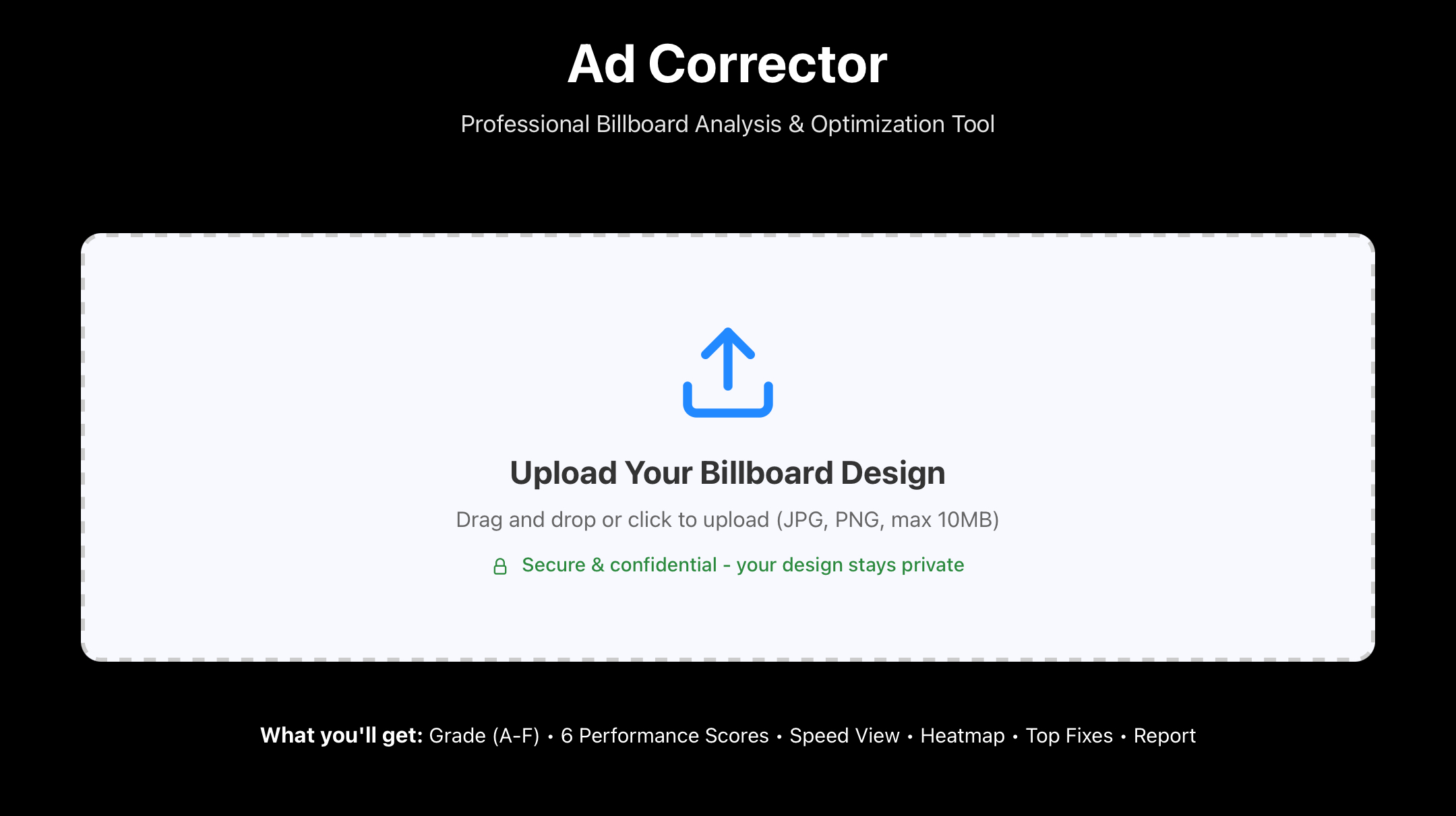 Ad Corrector

Professional Billboard Analysis & Optimization Tool

Upload Your Billboard Design

Drag and drop or click to upload (JPG, PNG, max 10MB)

Secure & confidential - your design stays private

What you'll get: Grade (A-F) • 6 Performance Scores • Speed View • Heatmap • Top Fixes • Report